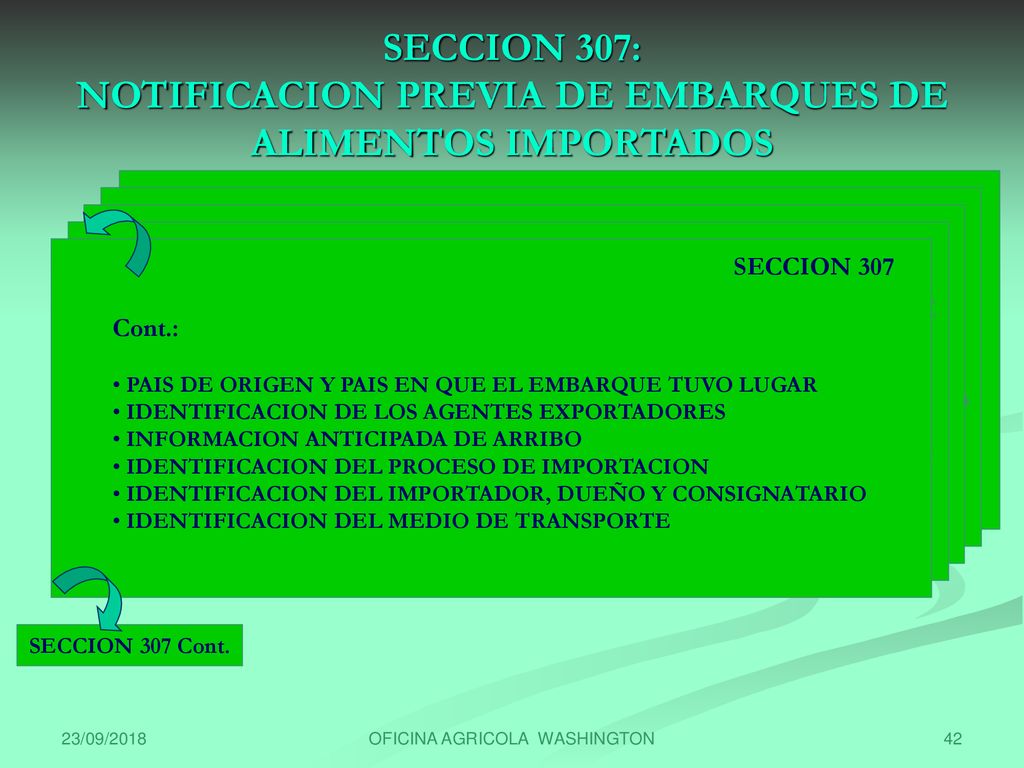 SECCION 307:
NOTIFICACION PREVIA DE EMBARQUES DE ALIMENTOS IMPORTADOS

SECCION 307

Cont.:

• PAIS DE ORIGEN Y PAIS EN QUE EL EMBARQUE TUVO LUGAR
• IDENTIFICACION DE LOS AGENTES EXPORTADORES
• INFORMACION ANTICIPADA DE ARRIBO
• IDENTIFICACION DEL PROCESO DE IMPORTACION
• IDENTIFICACION DEL IMPORTADOR, DUEÑO Y CONSIGNATARIO
• IDENTIFICACION DEL MEDIO DE TRANSPORTE

SECCION 307 Cont.

23/09/2018

OFICINA AGRICOLA WASHINGTON

42